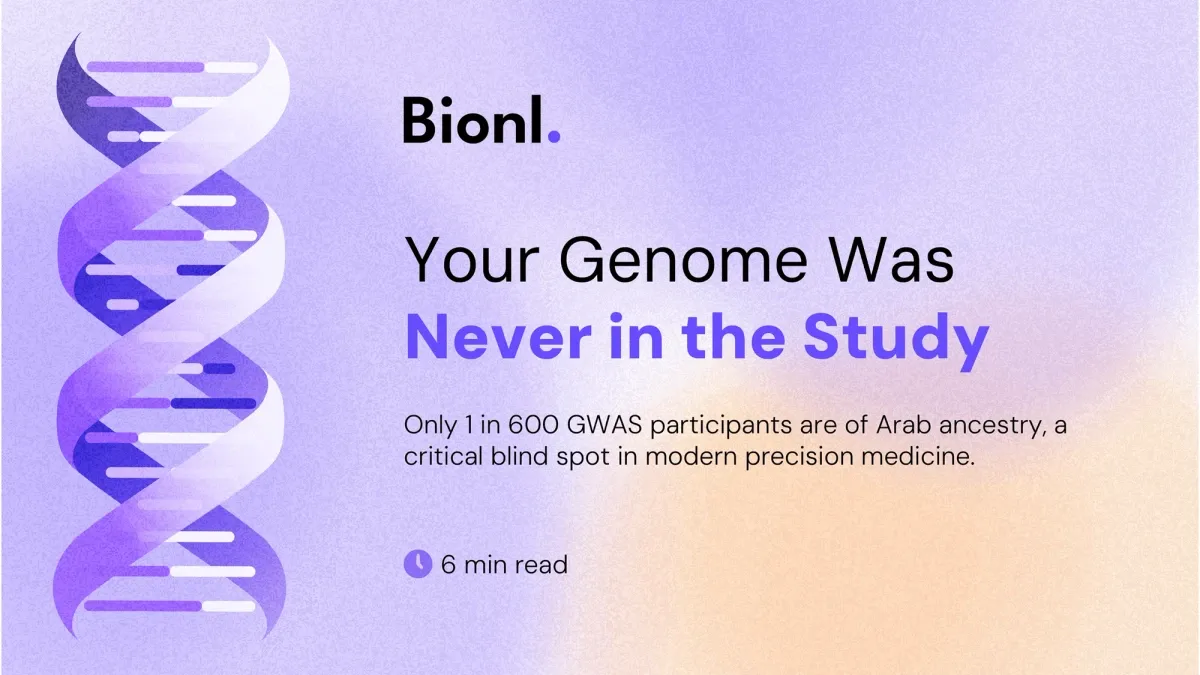 Bionl.

Your Genome Was Never in the Study

Only 1 in 600 GWAS participants are of Arab ancestry, a critical blind spot in modern precision medicine.

6 min read